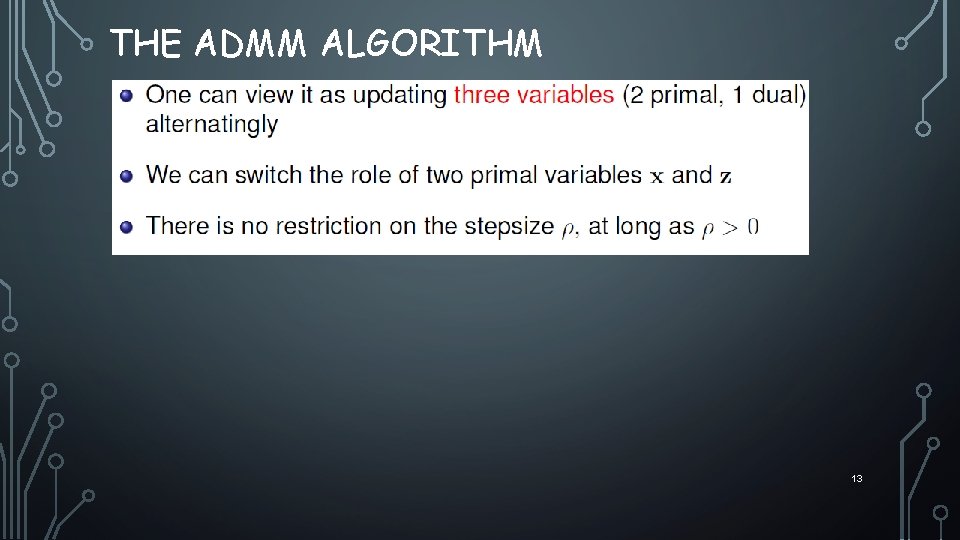 THE ADMM ALGORITHM

- One can view it as updating three variables (2 primal, 1 dual) alternatingly
- We can switch the role of two primal variables $\mathbf{x}$ and $\mathbf{z}$
- There is no restriction on the stepsize $\rho$, at long as $\rho > 0$

13